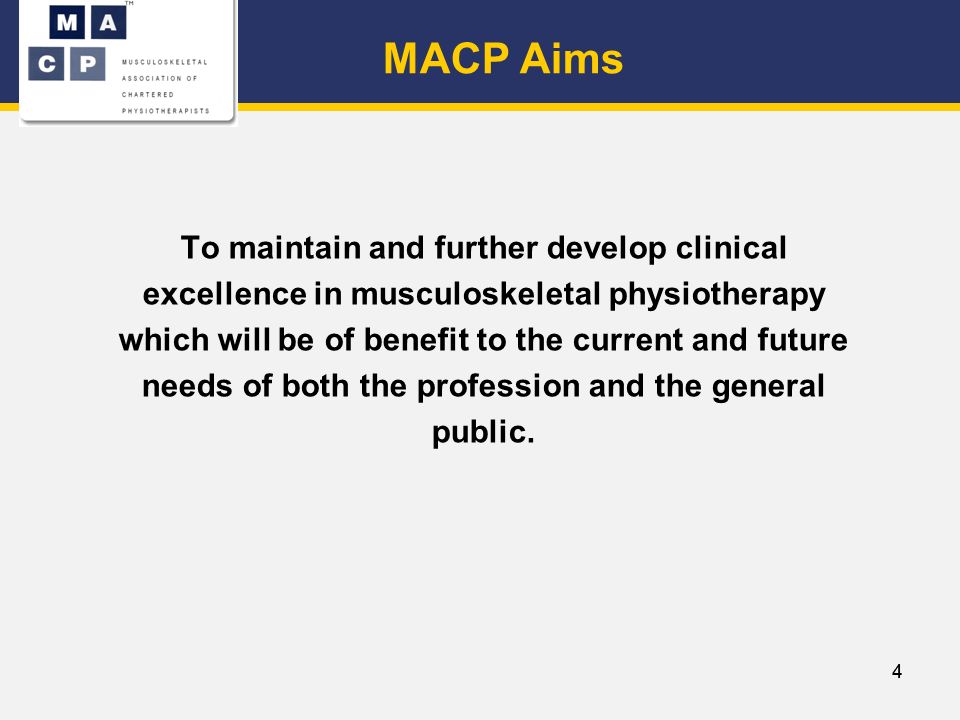 M A ™
C P MUSCULOSKELETAL ASSOCIATION OF CHARTERED PHYSIOTHERAPISTS

MACP Aims

To maintain and further develop clinical excellence in musculoskeletal physiotherapy which will be of benefit to the current and future needs of both the profession and the general public.

4